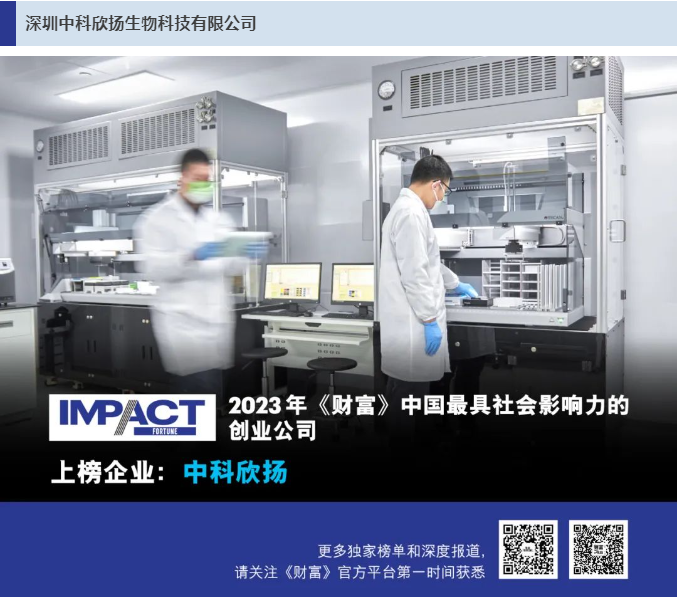 深圳中科欣扬生物科技有限公司

IMPACT
FORTUNE

2023年《财富》中国最具社会影响力的创业公司

上榜企业：中科欣扬

更多独家榜单和深度报道，
请关注《财富》官方平台第一时间获悉